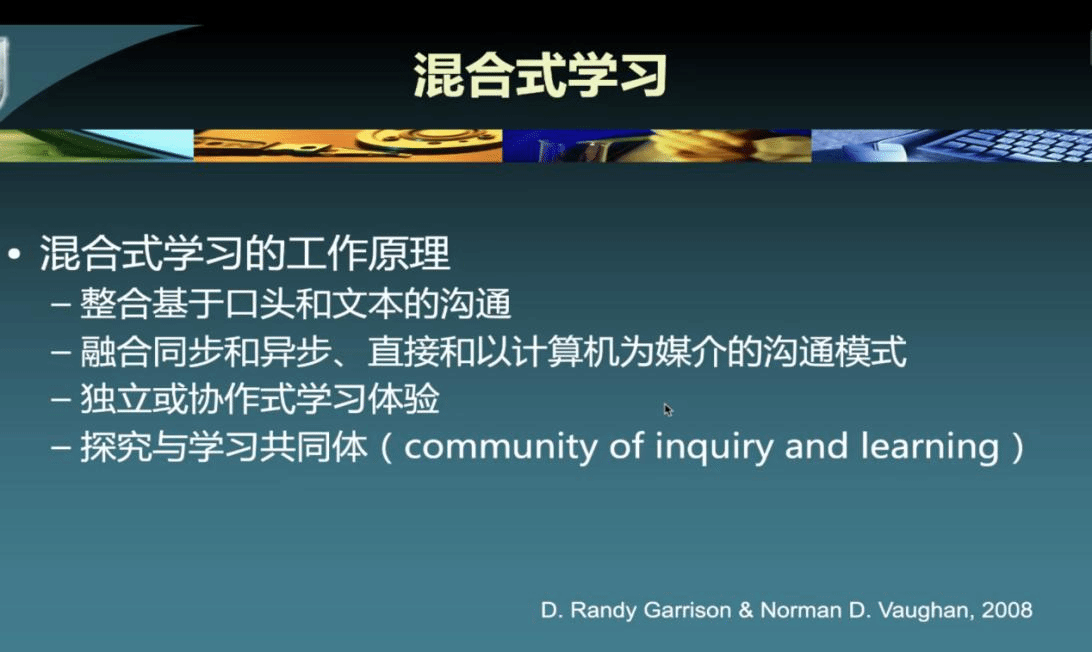 混合式学习

• 混合式学习的工作原理
 – 整合基于口头和文本的沟通
 – 融合同步和异步、直接和以计算机为媒介的沟通模式
 – 独立或协作式学习体验
 – 探究与学习共同体（community of inquiry and learning）

D. Randy Garrison & Norman D. Vaughan, 2008